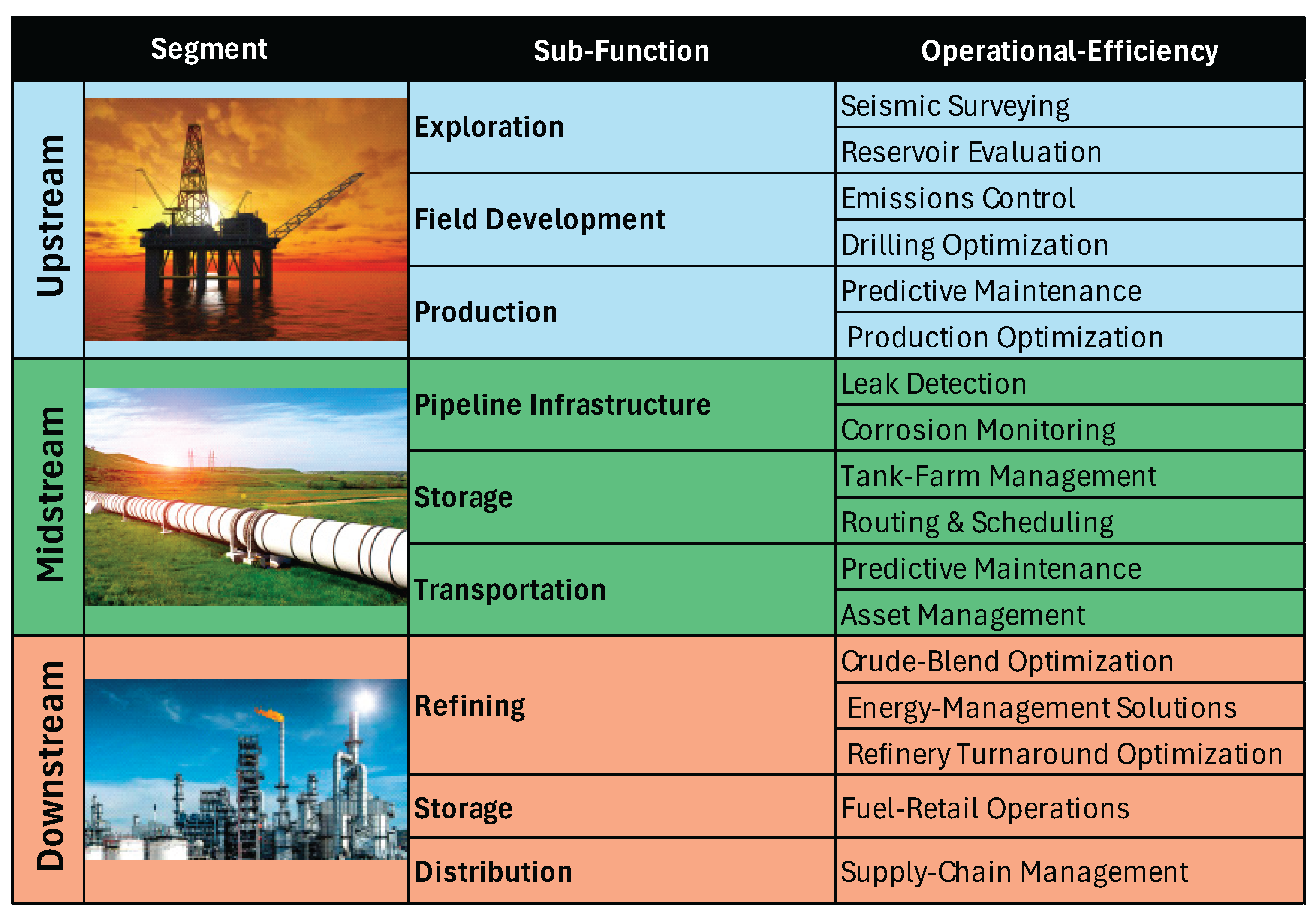 | Segment | Sub-Function | Operational-Efficiency |
|---|---|---|
| Upstream | Exploration | Seismic Surveying |
| | | Reservoir Evaluation |
| | Field Development | Emissions Control |
| | | Drilling Optimization |
| | Production | Predictive Maintenance |
| | | Production Optimization |
| Midstream | Pipeline Infrastructure | Leak Detection |
| | | Corrosion Monitoring |
| | Storage | Tank-Farm Management |
| | | Routing & Scheduling |
| | Transportation | Predictive Maintenance |
| | | Asset Management |
| Downstream | Refining | Crude-Blend Optimization |
| | | Energy-Management Solutions |
| | | Refinery Turnaround Optimization |
| | Storage | Fuel-Retail Operations |
| | Distribution | Supply-Chain Management |